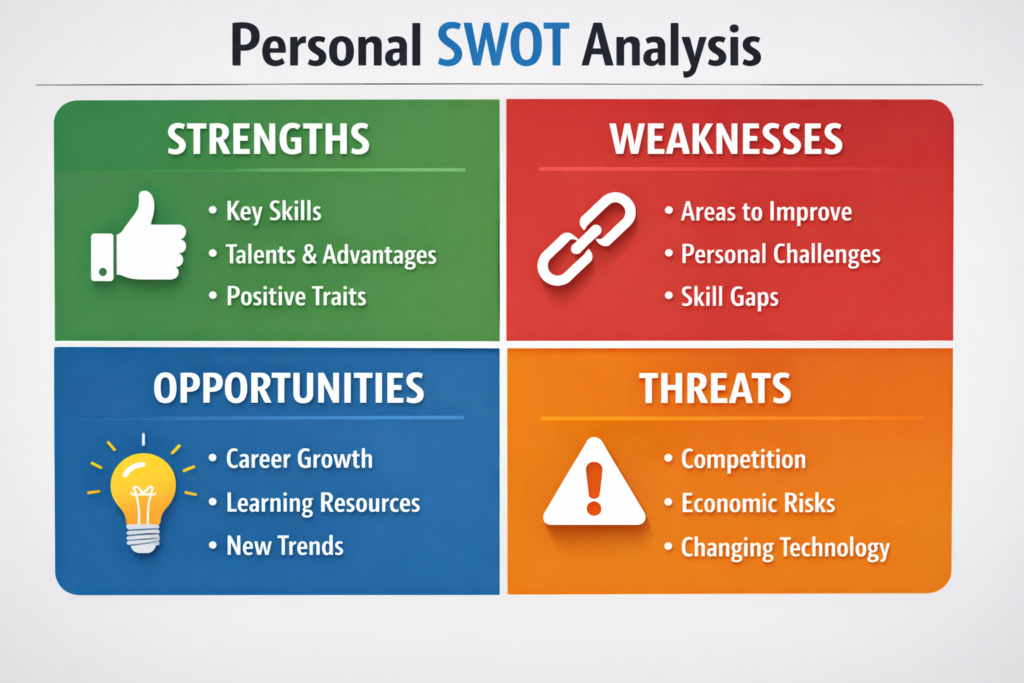 Personal SWOT Analysis

STRENGTHS
• Key Skills
• Talents & Advantages
• Positive Traits

WEAKNESSES
• Areas to Improve
• Personal Challenges
• Skill Gaps

OPPORTUNITIES
• Career Growth
• Learning Resources
• New Trends

THREATS
• Competition
• Economic Risks
• Changing Technology